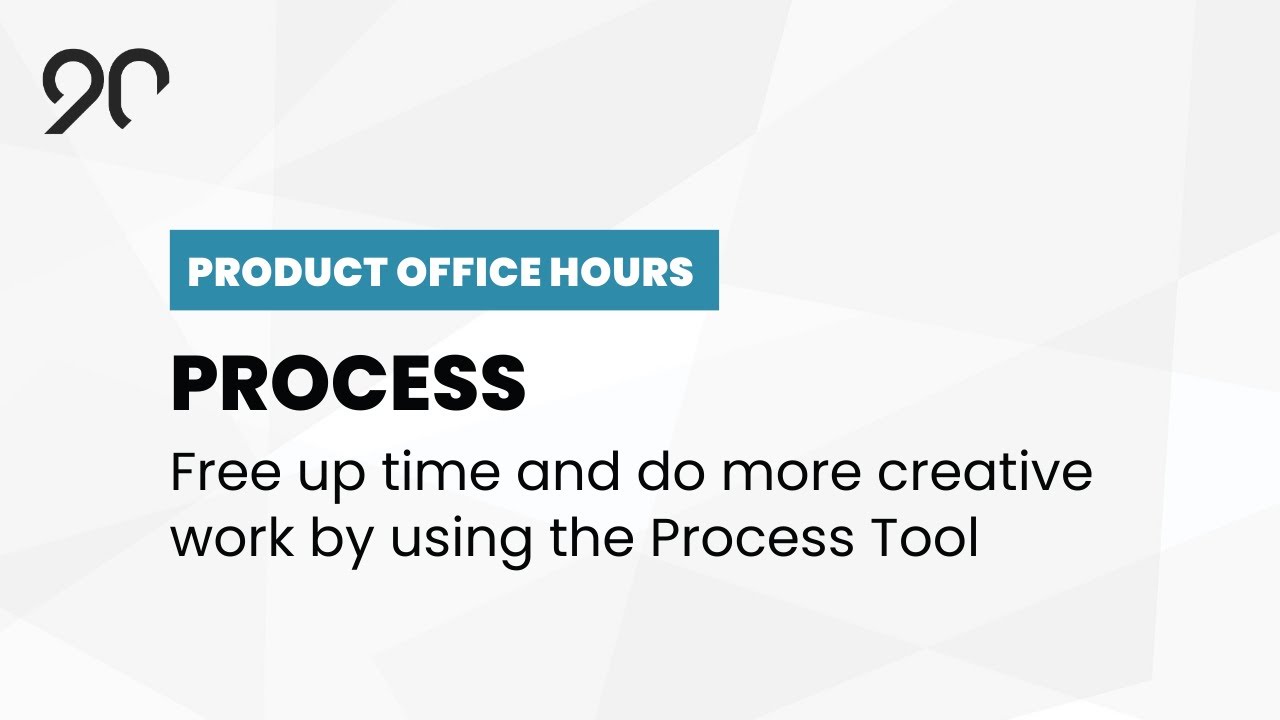 90

PRODUCT OFFICE HOURS

PROCESS

Free up time and do more creative work by using the Process Tool